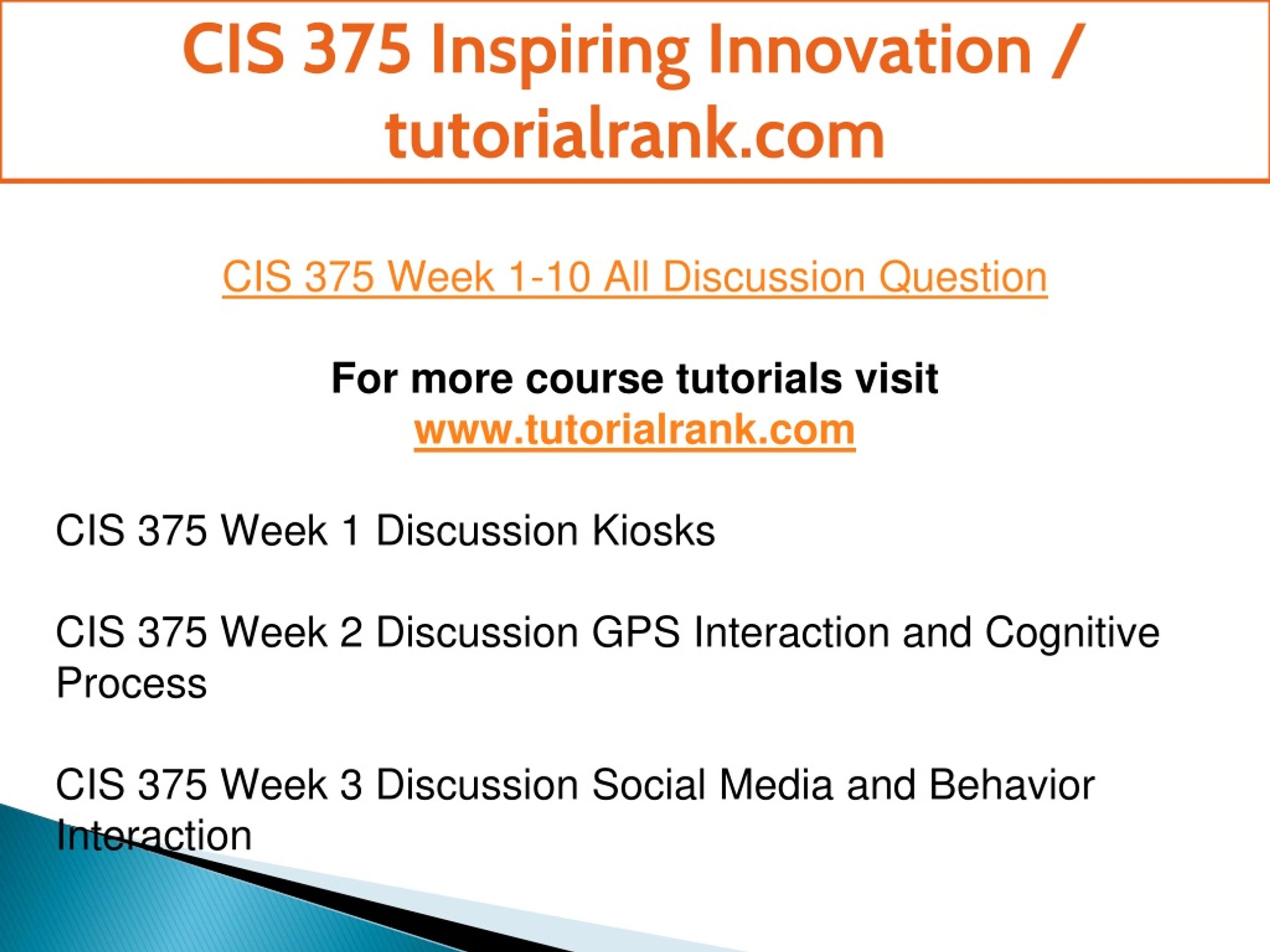 CIS 375 Inspiring Innovation / tutorialrank.com

CIS 375 Week 1-10 All Discussion Question

For more course tutorials visit
www.tutorialrank.com

CIS 375 Week 1 Discussion Kiosks

CIS 375 Week 2 Discussion GPS Interaction and Cognitive Process

CIS 375 Week 3 Discussion Social Media and Behavior Interaction